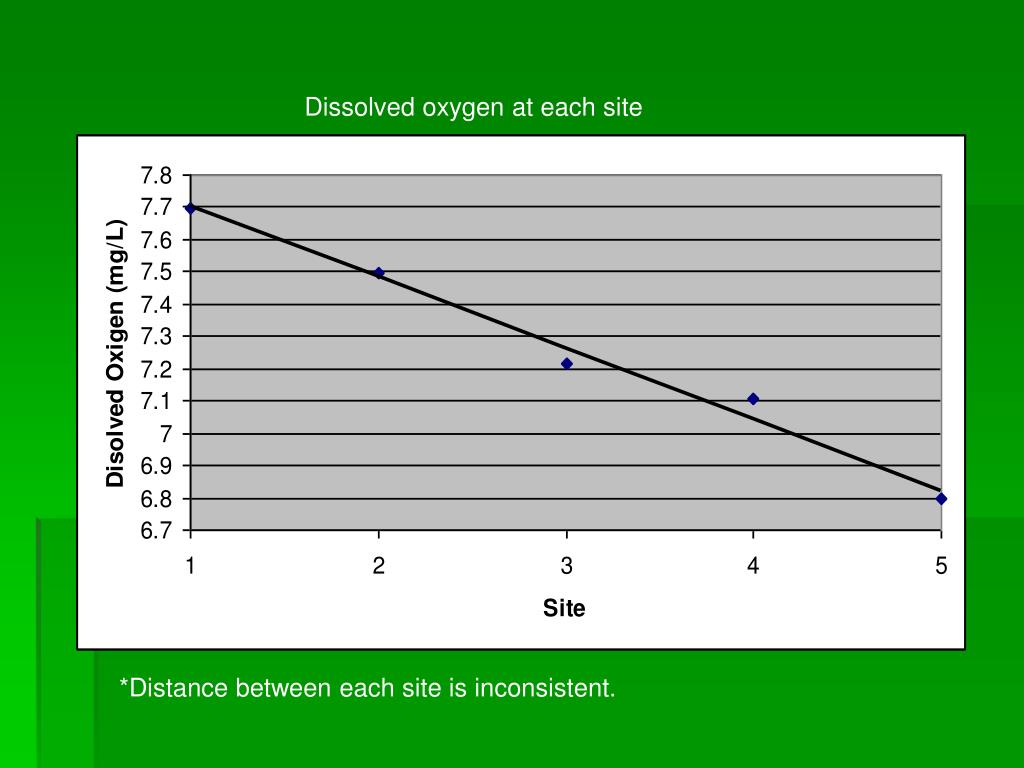 Dissolved oxygen at each site

Disolved Oxigen (mg/L)

7.8
7.7
7.6
7.5
7.4
7.3
7.2
7.1
7
6.9
6.8
6.7

1 2 3 4 5

Site

*Distance between each site is inconsistent.